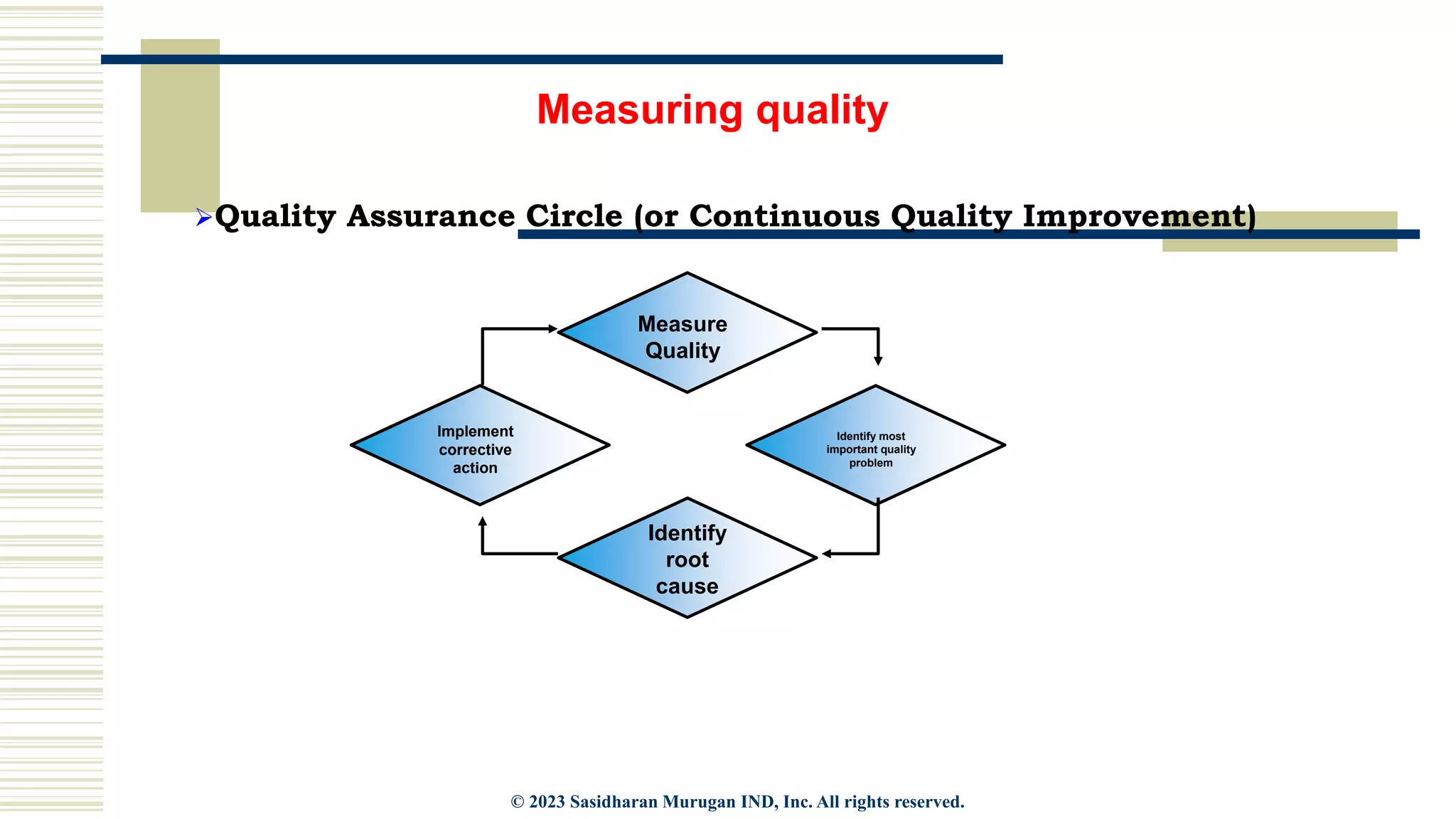 Measuring quality

➢Quality Assurance Circle (or Continuous Quality Improvement)

Measure Quality

Identify most important quality problem

Identify root cause

Implement corrective action

© 2023 Sasidharan Murugan IND, Inc. All rights reserved.